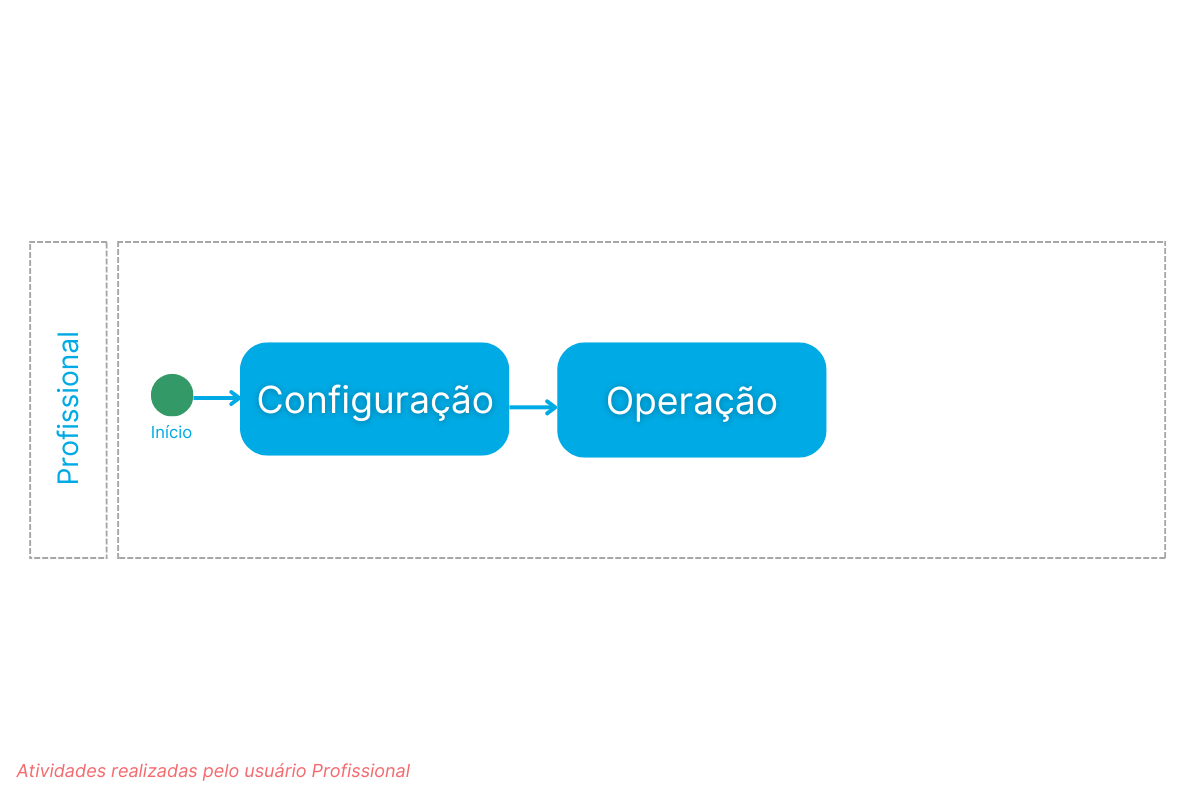 Profissional

Início

Configuração

Operação

Atividades realizadas pelo usuário Profissional